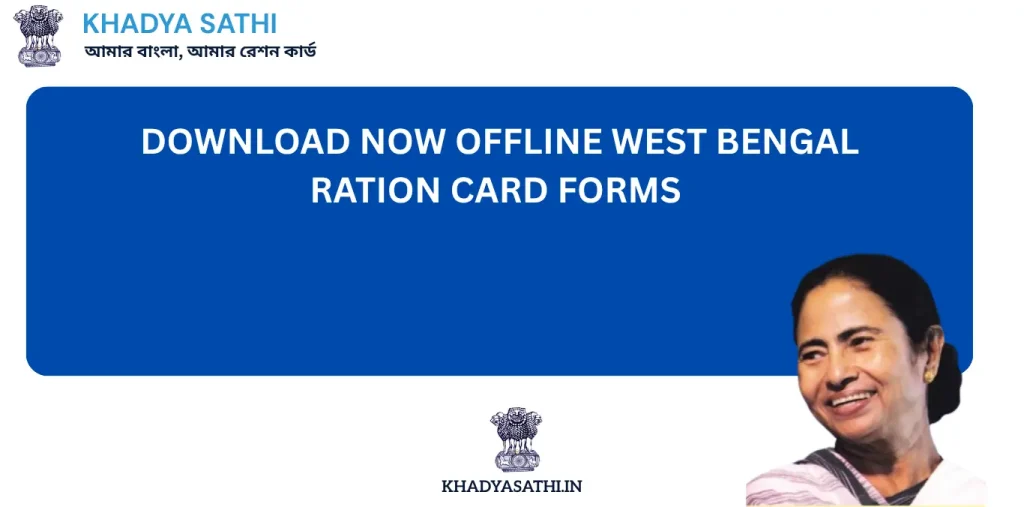 KHADYA SATHI
আমার বাংলা, আমার রেশন কার্ড

DOWNLOAD NOW OFFLINE WEST BENGAL RATION CARD FORMS

KHADYASATHI.IN